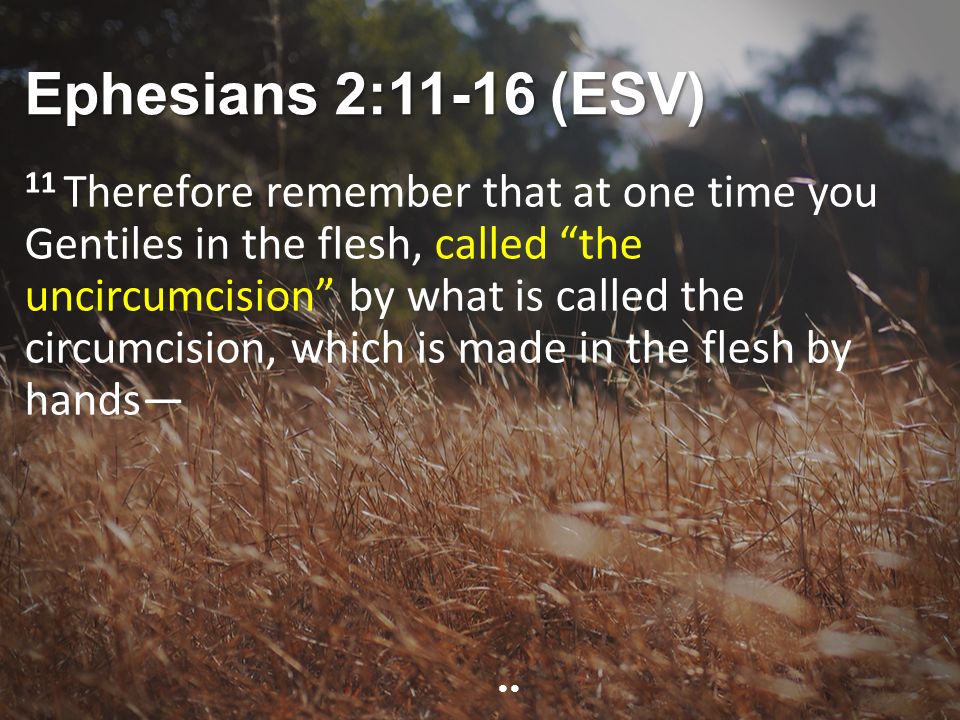 Ephesians 2:11-16 (ESV)

$^{11}$ Therefore remember that at one time you Gentiles in the flesh, called “the uncircumcision” by what is called the circumcision, which is made in the flesh by hands—